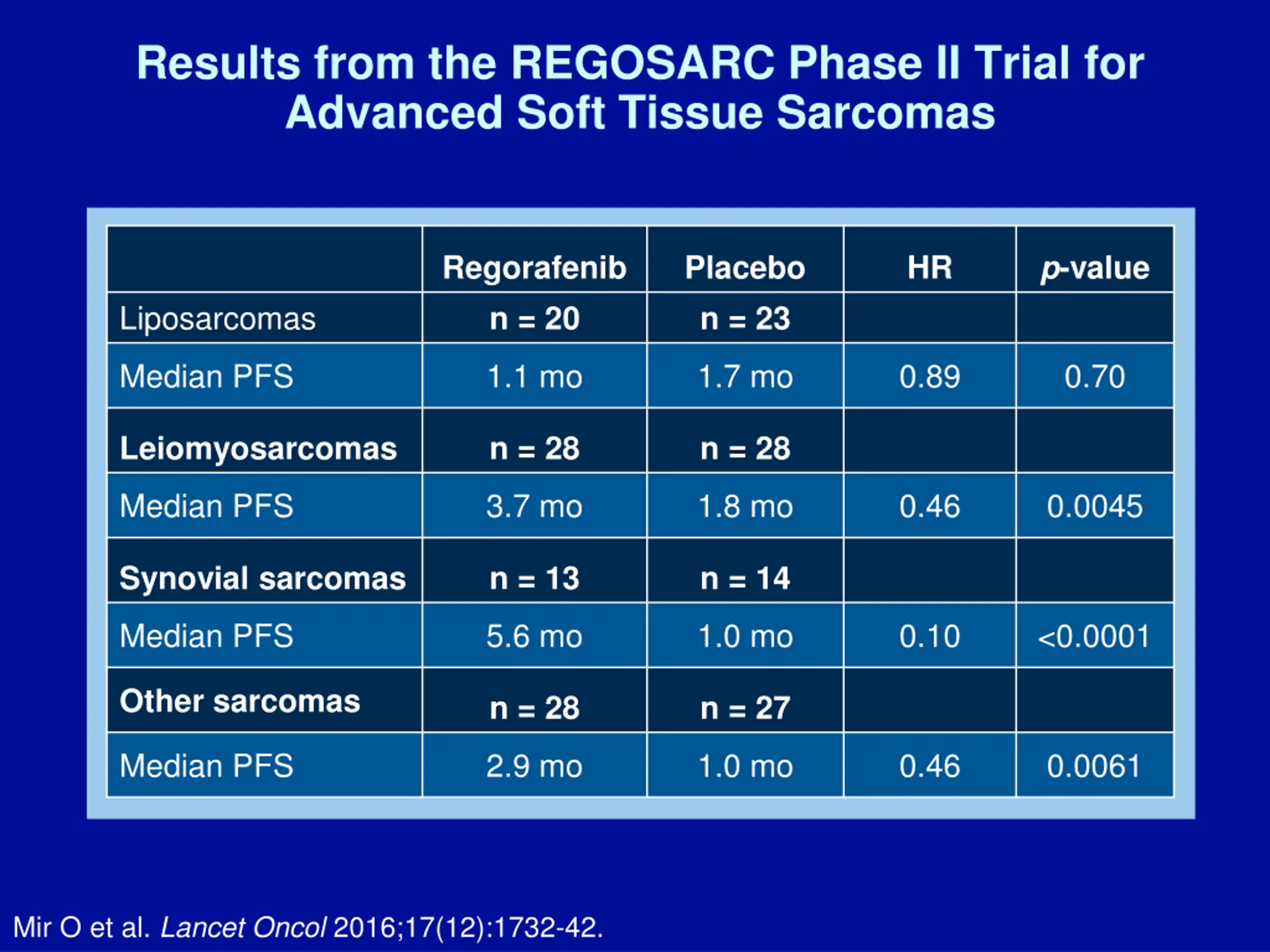 Results from the REGOSARC Phase II Trial for Advanced Soft Tissue Sarcomas

| | Regorafenib | Placebo | HR | p-value |
|---|---|---|---|---|
| Liposarcomas | n = 20 | n = 23 | | |
| Median PFS | 1.1 mo | 1.7 mo | 0.89 | 0.70 |
| Leiomyosarcomas | n = 28 | n = 28 | | |
| Median PFS | 3.7 mo | 1.8 mo | 0.46 | 0.0045 |
| Synovial sarcomas | n = 13 | n = 14 | | |
| Median PFS | 5.6 mo | 1.0 mo | 0.10 | <0.0001 |
| Other sarcomas | n = 28 | n = 27 | | |
| Median PFS | 2.9 mo | 1.0 mo | 0.46 | 0.0061 |

Mir O et al. Lancet Oncol 2016;17(12):1732-42.